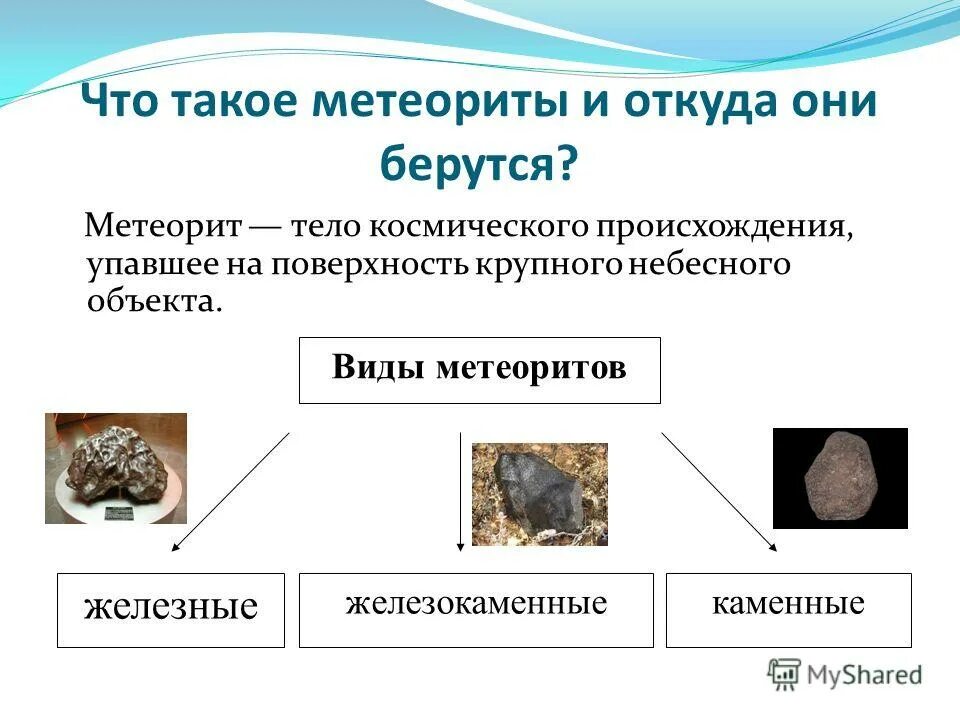 Что такое метеориты и откуда они берутся?

Метеорит — тело космического происхождения, упавшее на поверхность крупного небесного объекта.

Виды метеоритов

железные

железокаменные

каменные

MyShared